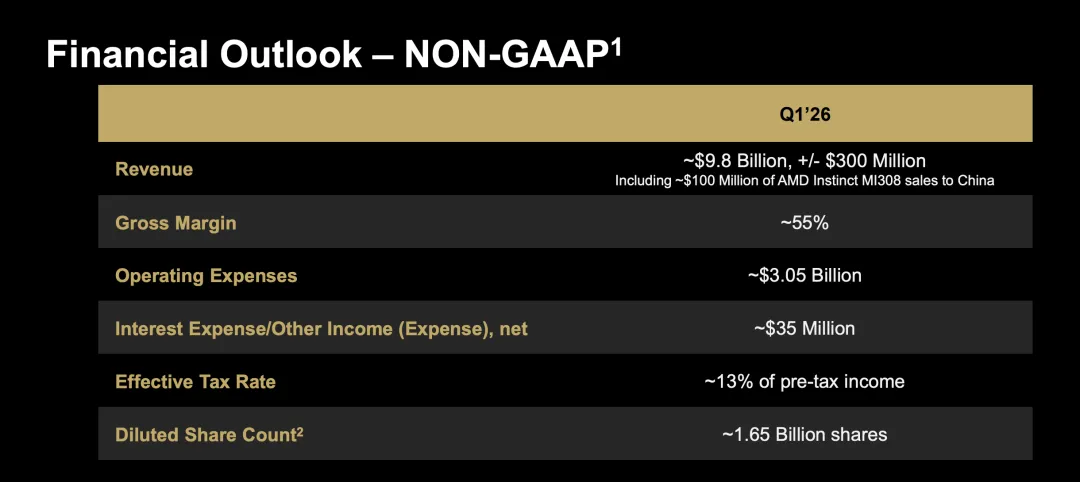 Financial Outlook – NON-GAAP$^1$

| | Q1'26 |
|---|---|
| Revenue | ~\$9.8 Billion, +/- \$300 Million Including ~\$100 Million of AMD Instinct MI308 sales to China |
| Gross Margin | ~55% |
| Operating Expenses | ~\$3.05 Billion |
| Interest Expense/Other Income (Expense), net | ~\$35 Million |
| Effective Tax Rate | ~13% of pre-tax income |
| Diluted Share Count$^2$ | ~1.65 Billion shares |